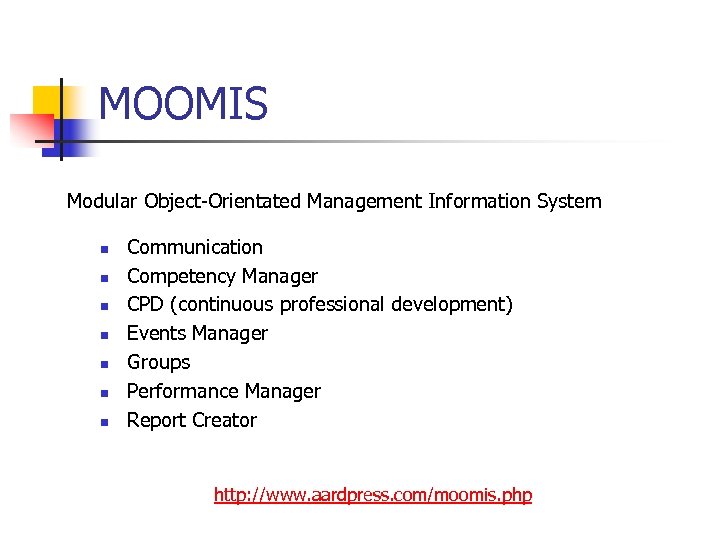 MOOMIS

Modular Object-Orientated Management Information System

- Communication
- Competency Manager
- CPD (continuous professional development)
- Events Manager
- Groups
- Performance Manager
- Report Creator

http://www.aardpress.com/moomis.php